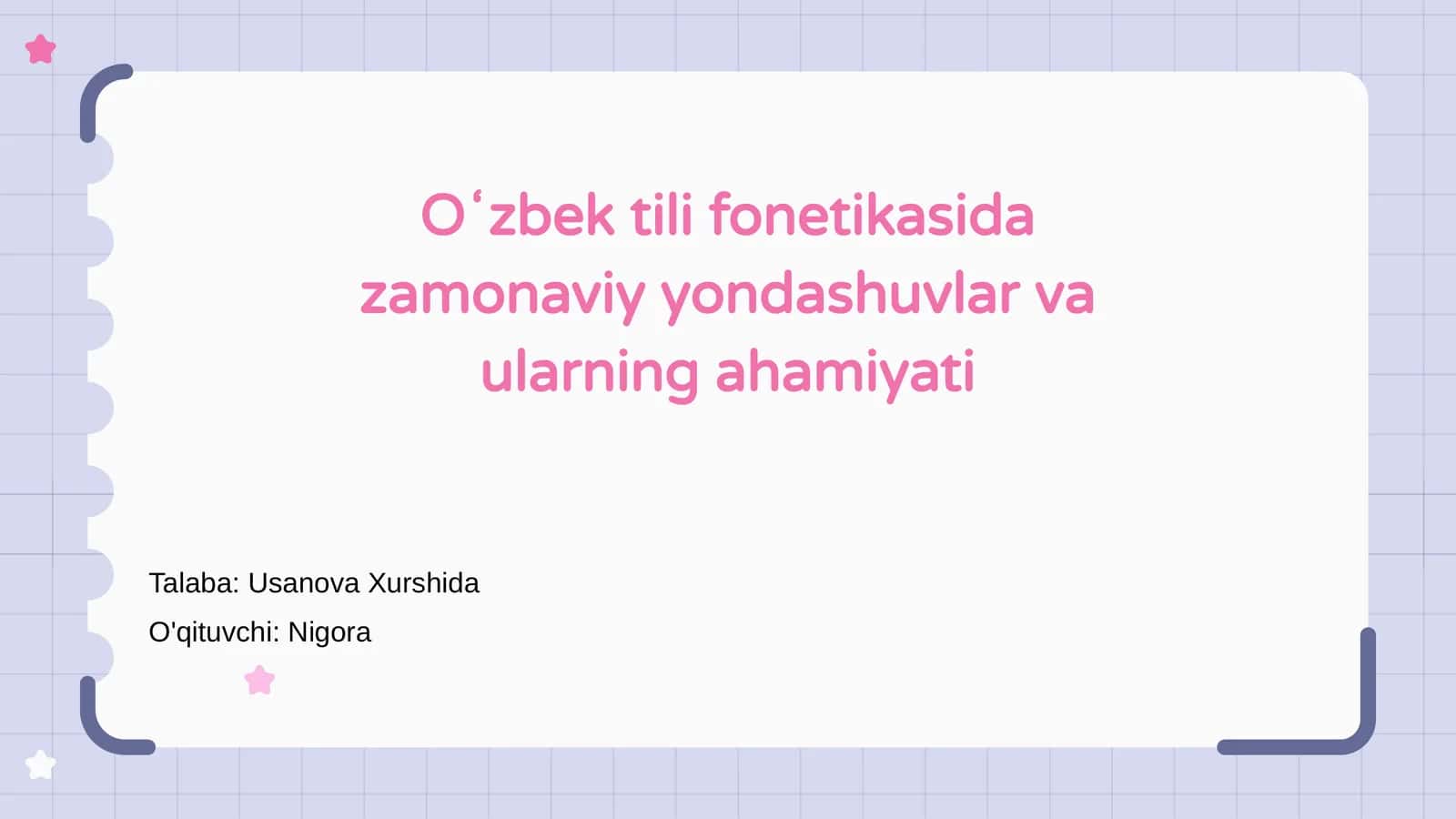 Oʻzbek tili fonetikasida zamonaviy yondashuvlar va ularning ahamiyati

Talaba: Usanova Xurshida

O'qituvchi: Nigora